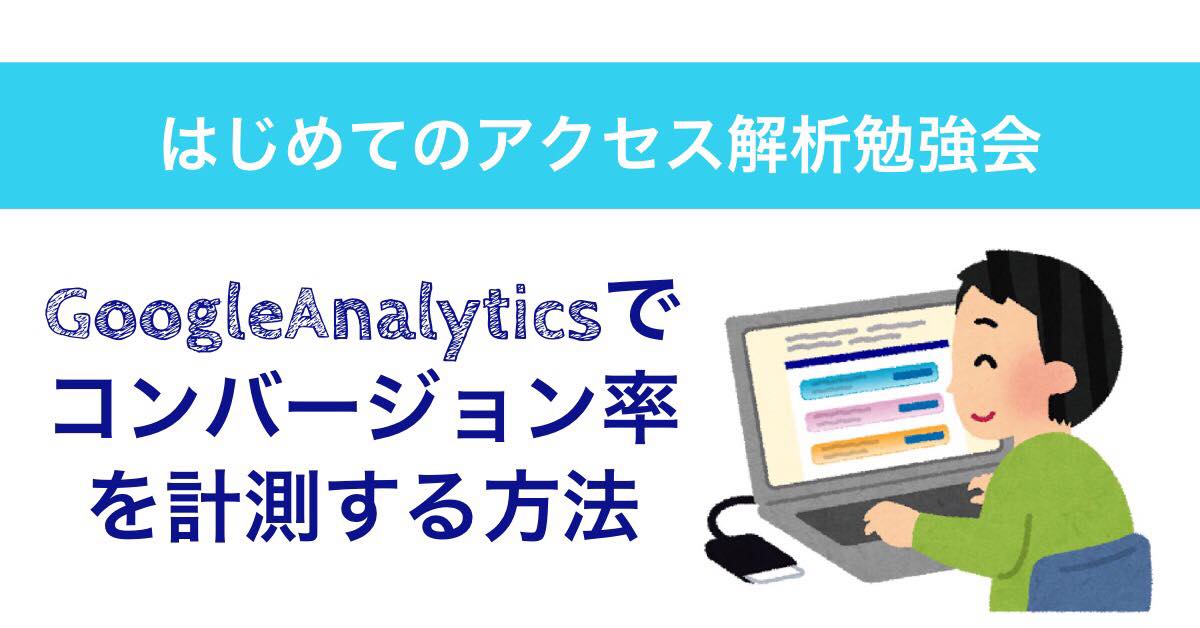 はじめてのアクセス解析勉強会

GoogleAnalyticsでコンバージョン率を計測する方法